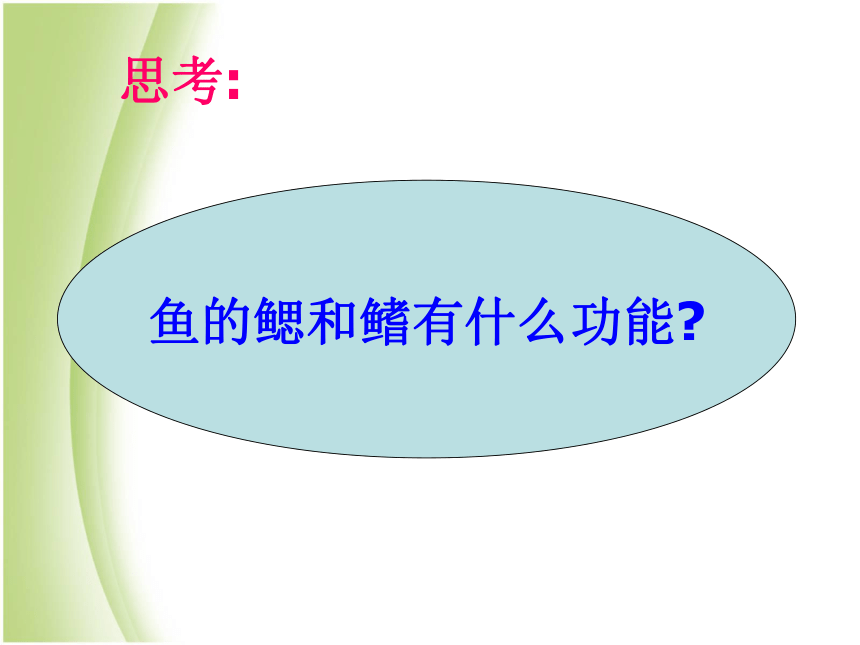 思考:

鱼的鳃和鳍有什么功能?